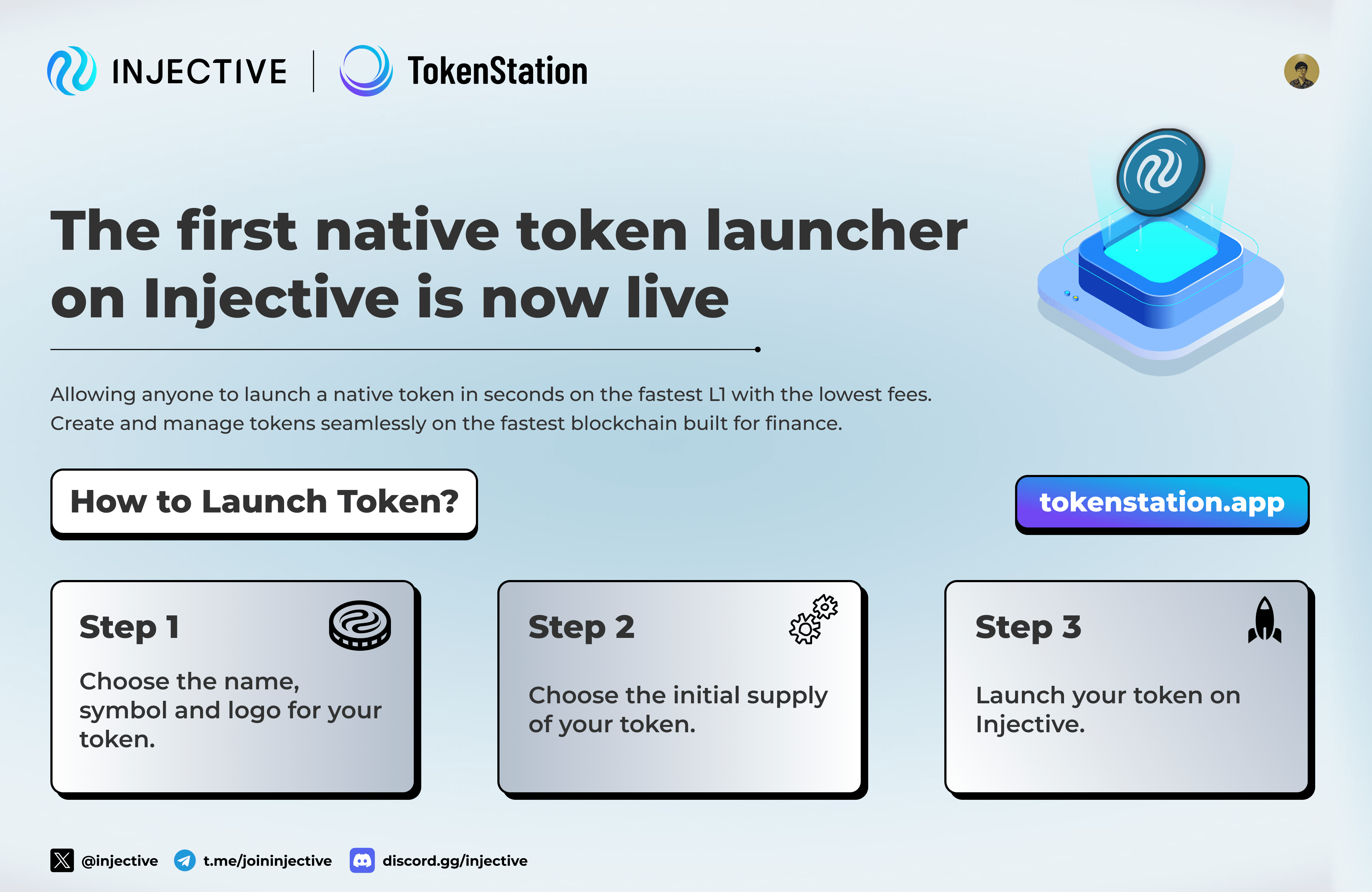 INJECTIVE | TokenStation

The first native token launcher on Injective is now live

Allowing anyone to launch a native token in seconds on the fastest L1 with the lowest fees. Create and manage tokens seamlessly on the fastest blockchain built for finance.

How to Launch Token?

tokenstation.app

Step 1

Choose the name, symbol and logo for your token.

Step 2

Choose the initial supply of your token.

Step 3

Launch your token on Injective.

@injective t.me/joininjective discord.gg/injective